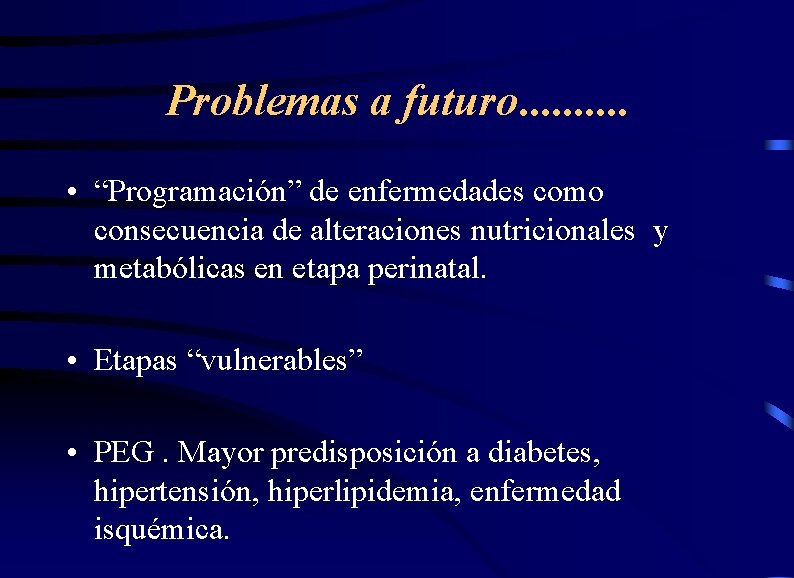 Problemas a futuro..........

• “Programación” de enfermedades como consecuencia de alteraciones nutricionales y metabólicas en etapa perinatal.

• Etapas “vulnerables”

• PEG . Mayor predisposición a diabetes, hipertensión, hiperlipidemia, enfermedad isquémica.